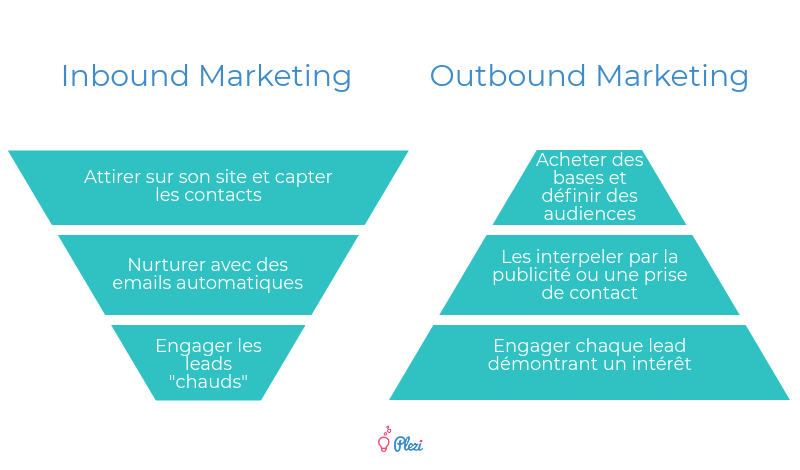 Inbound Marketing

Attirer sur son site et capter les contacts

Nurturer avec des emails automatiques

Engager les leads "chauds"

Outbound Marketing

Acheter des bases et définir des audiences

Les interpeler par la publicité ou une prise de contact

Engager chaque lead démontrant un intérêt

Plezi